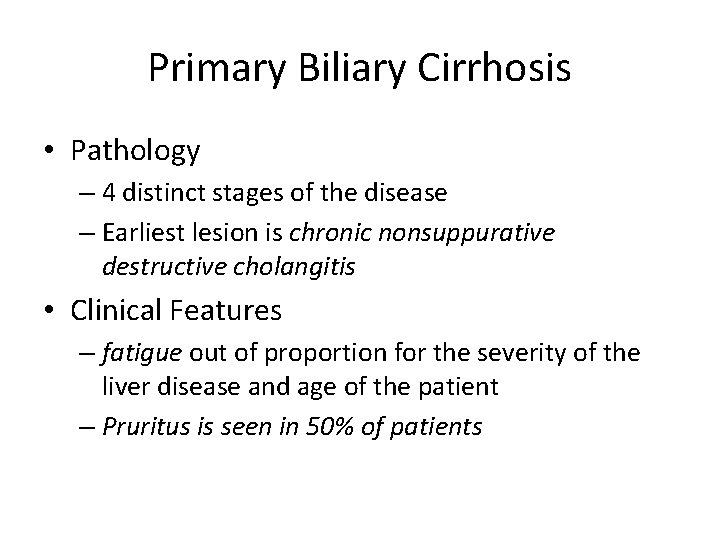 Primary Biliary Cirrhosis

• Pathology
– 4 distinct stages of the disease
– Earliest lesion is chronic nonsuppurative destructive cholangitis

• Clinical Features
– fatigue out of proportion for the severity of the liver disease and age of the patient
– Pruritus is seen in 50% of patients